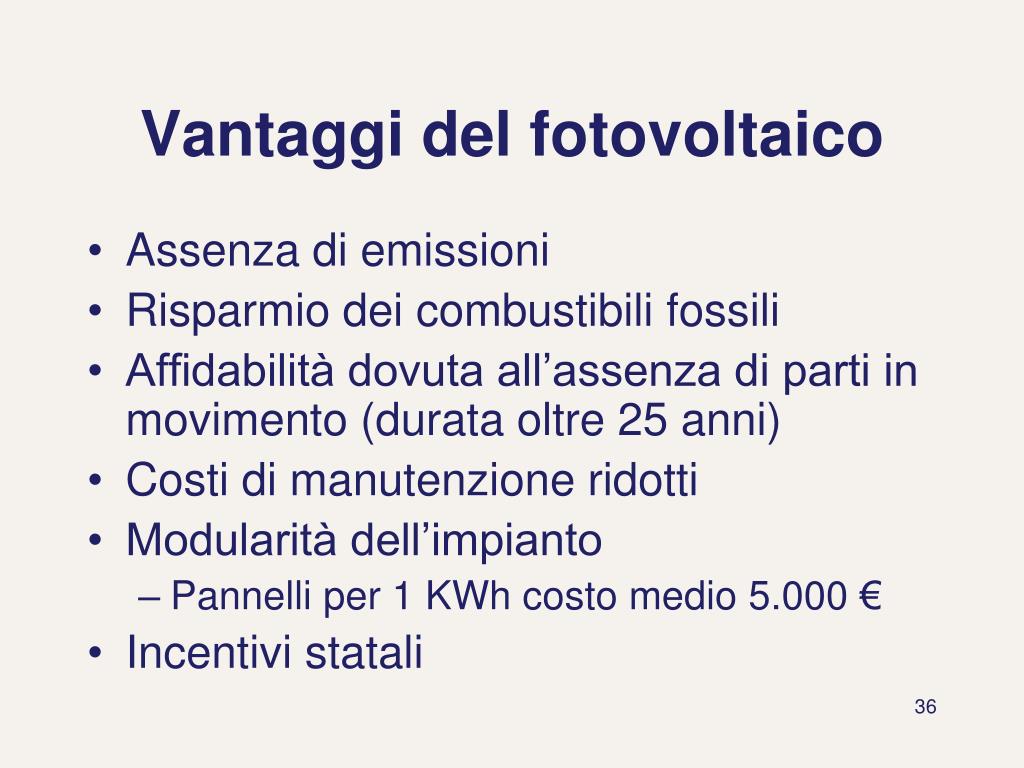 Vantaggi del fotovoltaico

• Assenza di emissioni
• Risparmio dei combustibili fossili
• Affidabilità dovuta all’assenza di parti in movimento (durata oltre 25 anni)
• Costi di manutenzione ridotti
• Modularità dell’impianto
– Pannelli per 1 KWh costo medio 5.000 €
• Incentivi statali

36